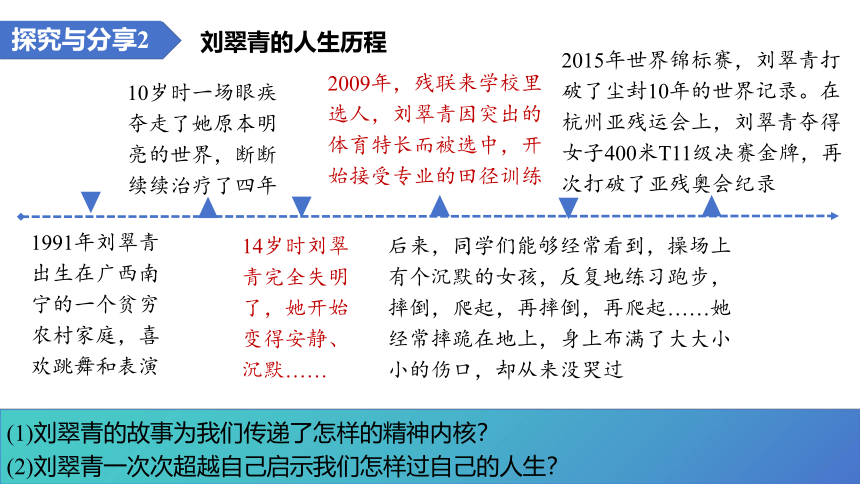 探究与分享2

刘翠青的人生历程

10岁时一场眼疾夺走了她原本明亮的世界，断断续续治疗了四年

2009年，残联来学校里选人，刘翠青因突出的体育特长而被选中，开始接受专业的田径训练

2015年世界锦标赛，刘翠青打破了尘封10年的世界记录。在杭州亚残运会上，刘翠青夺得女子400米T11级决赛金牌，再次打破了亚残奥会纪录

1991年刘翠青出生在广西南宁的一个贫穷农村家庭，喜欢跳舞和表演

14岁时刘翠青完全失明了，她开始变得安静、沉默……

后来，同学们能够经常看到，操场上有个沉默的女孩，反复地练习跑步，摔倒，爬起，再摔倒，再爬起……她经常摔跪在地上，身上布满了大大小小的伤口，却从来没哭过

(1)刘翠青的故事为我们传递了怎样的精神内核？
(2)刘翠青一次次超越自己启示我们怎样过自己的人生？